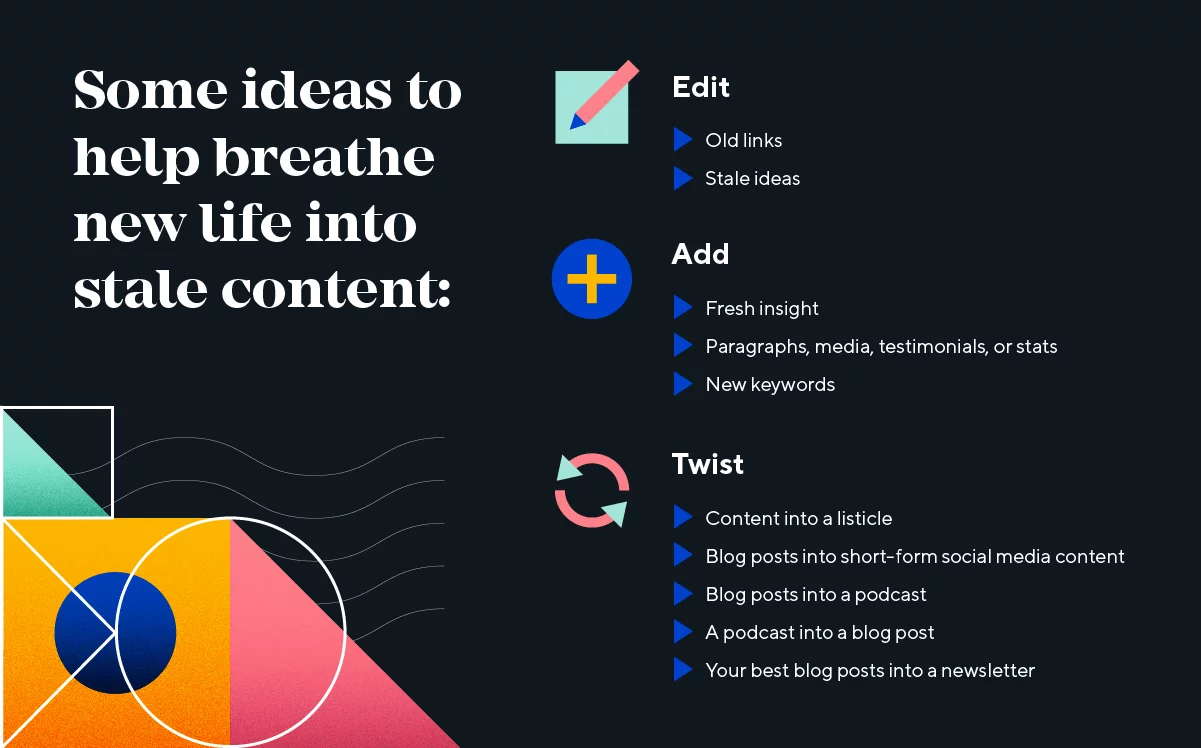 Some ideas to help breathe new life into stale content:

Edit

Old links

Stale ideas

Add

Fresh insight

Paragraphs, media, testimonials, or stats

New keywords

Twist

Content into a listicle

Blog posts into short-form social media content

Blog posts into a podcast

A podcast into a blog post

Your best blog posts into a newsletter